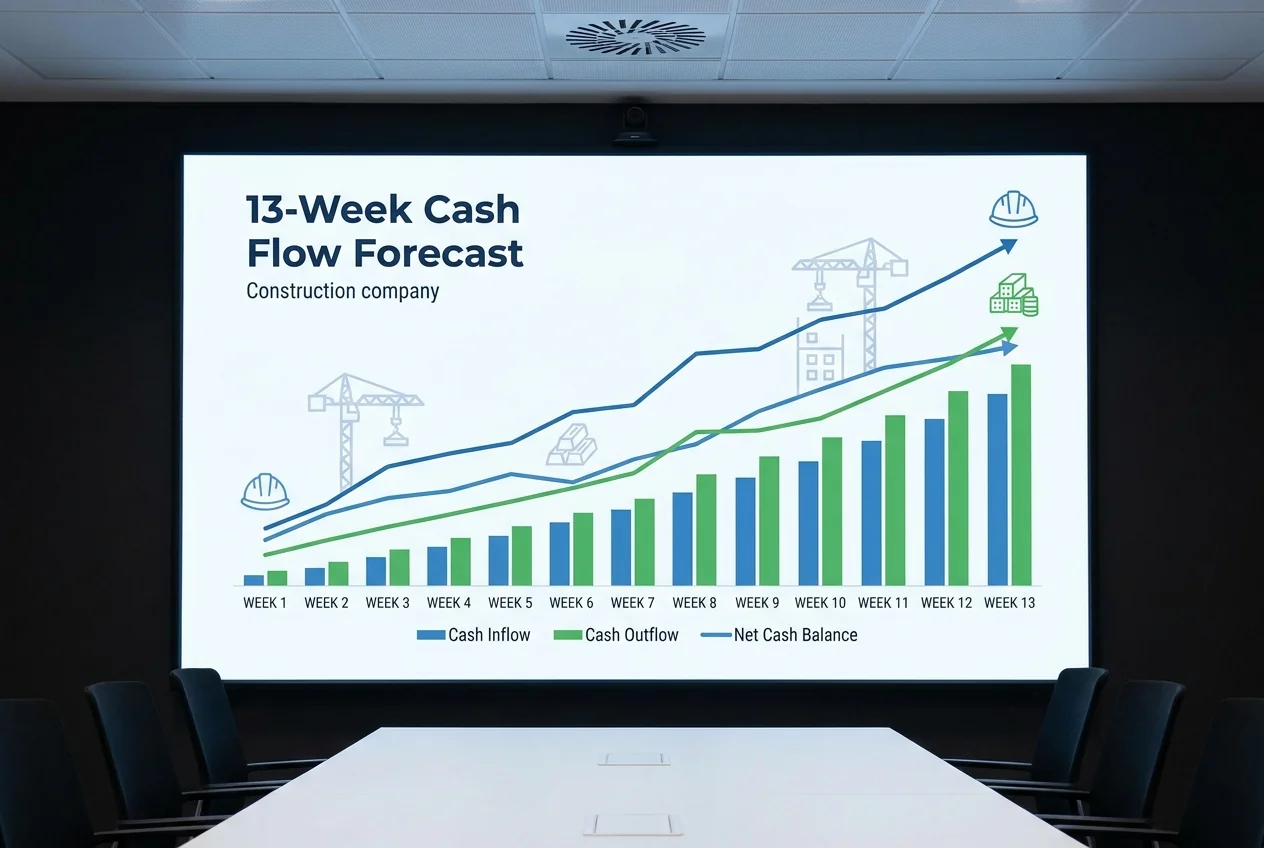 13-Week Cash Flow Forecast

Construction company

WEEK 1 WEEK 2 WEEK 3 WEEK 4 WEEK 5 WEEK 6 WEEK 7 WEEK 8 WEEK 9 WEEK 10 WEEK 11 WEEK 12 WEEK 13

Cash Inflow Cash Outflow Net Cash Balance